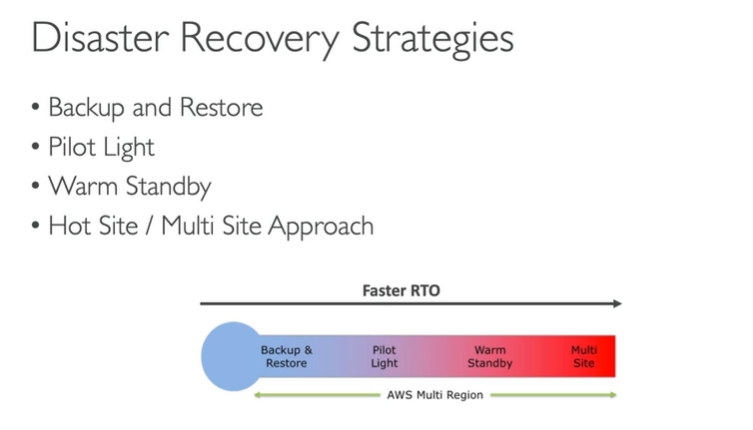 Disaster Recovery Strategies

• Backup and Restore
• Pilot Light
• Warm Standby
• Hot Site / Multi Site Approach

Faster RTO

Backup & Restore

Pilot Light

Warm Standby

Multi Site

AWS Multi Region